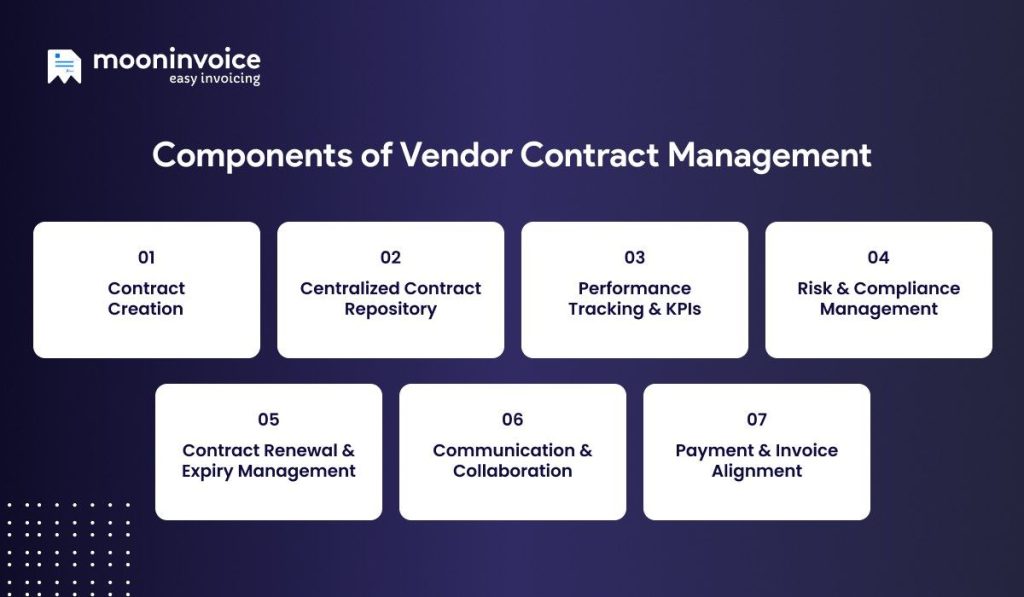 mooninvoice
easy invoicing

Components of Vendor Contract Management

01
Contract Creation

02
Centralized Contract Repository

03
Performance Tracking & KPIs

04
Risk & Compliance Management

05
Contract Renewal & Expiry Management

06
Communication & Collaboration

07
Payment & Invoice Alignment